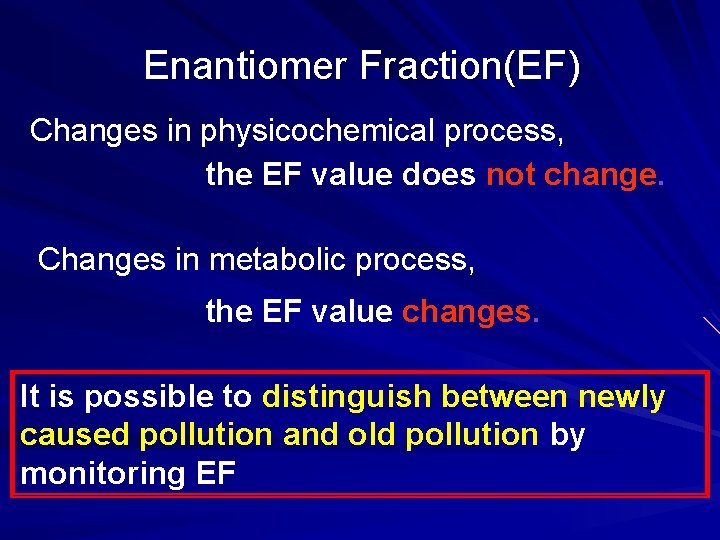 Enantiomer Fraction(EF)

Changes in physicochemical process,
the EF value does not change.

Changes in metabolic process,
the EF value changes.

It is possible to distinguish between newly caused pollution and old pollution by monitoring EF